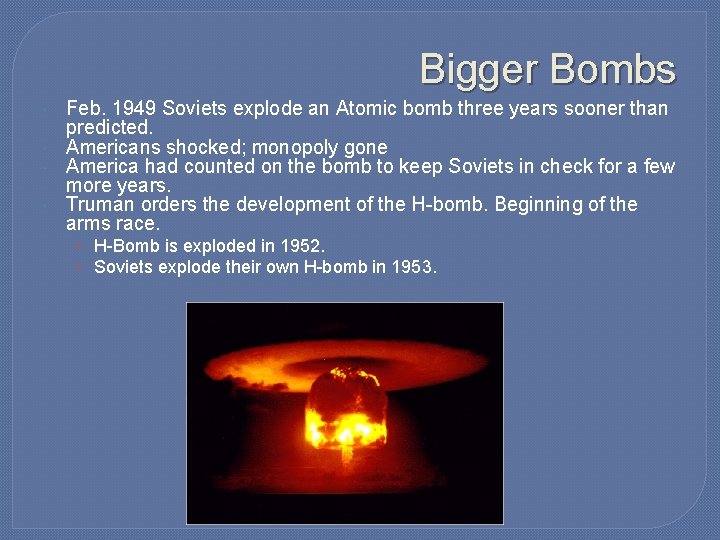 Bigger Bombs

Feb. 1949 Soviets explode an Atomic bomb three years sooner than predicted.

Americans shocked; monopoly gone

America had counted on the bomb to keep Soviets in check for a few more years.

Truman orders the development of the H-bomb. Beginning of the arms race.

H-Bomb is exploded in 1952.

Soviets explode their own H-bomb in 1953.